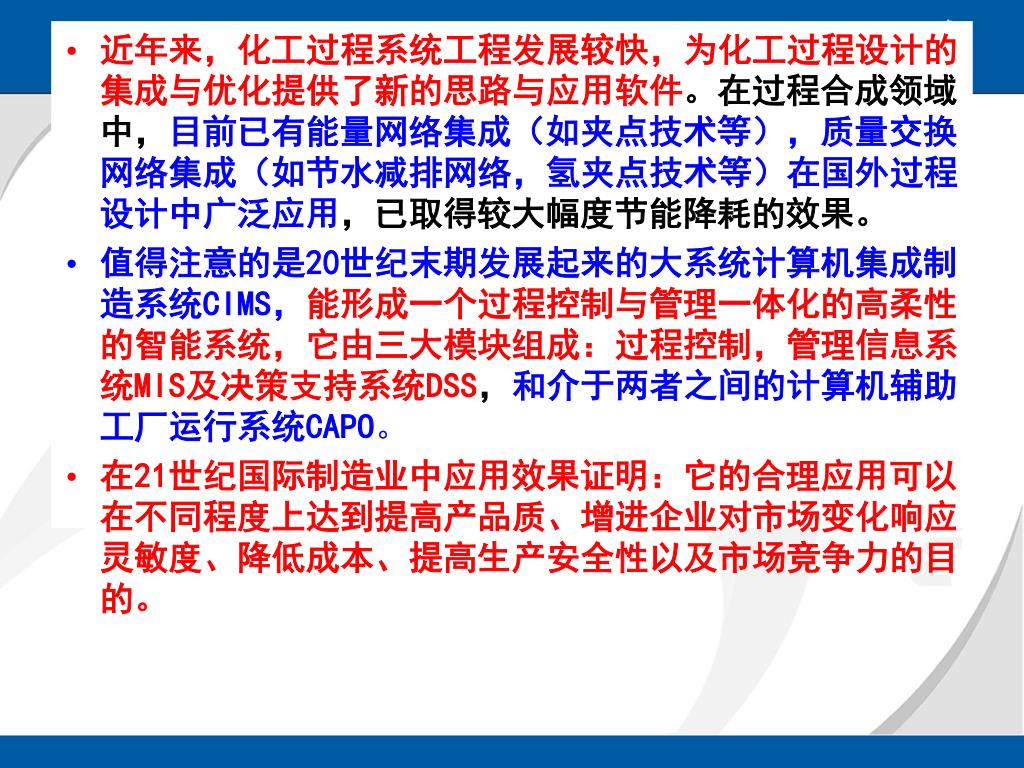 • 近年来，化工过程系统工程发展较快，为化工过程设计的集成与优化提供了新的思路与应用软件。在过程合成领域中，目前已有能量网络集成（如夹点技术等），质量交换网络集成（如节水减排网络，氢夹点技术等）在国外过程设计中广泛应用，已取得较大幅度节能降耗的效果。

• 值得注意的是20世纪末期发展起来的大系统计算机集成制造系统CIMS，能形成一个过程控制与管理一体化的高柔性的智能系统，它由三大模块组成：过程控制，管理信息系统MIS及决策支持系统DSS，和介于两者之间的计算机辅助工厂运行系统CAPO。

• 在21世纪国际制造业中应用效果证明：它的合理应用可以在不同程度上达到提高产品质、增进企业对市场变化响应灵敏度、降低成本、提高生产安全性以及市场竞争力的目的。